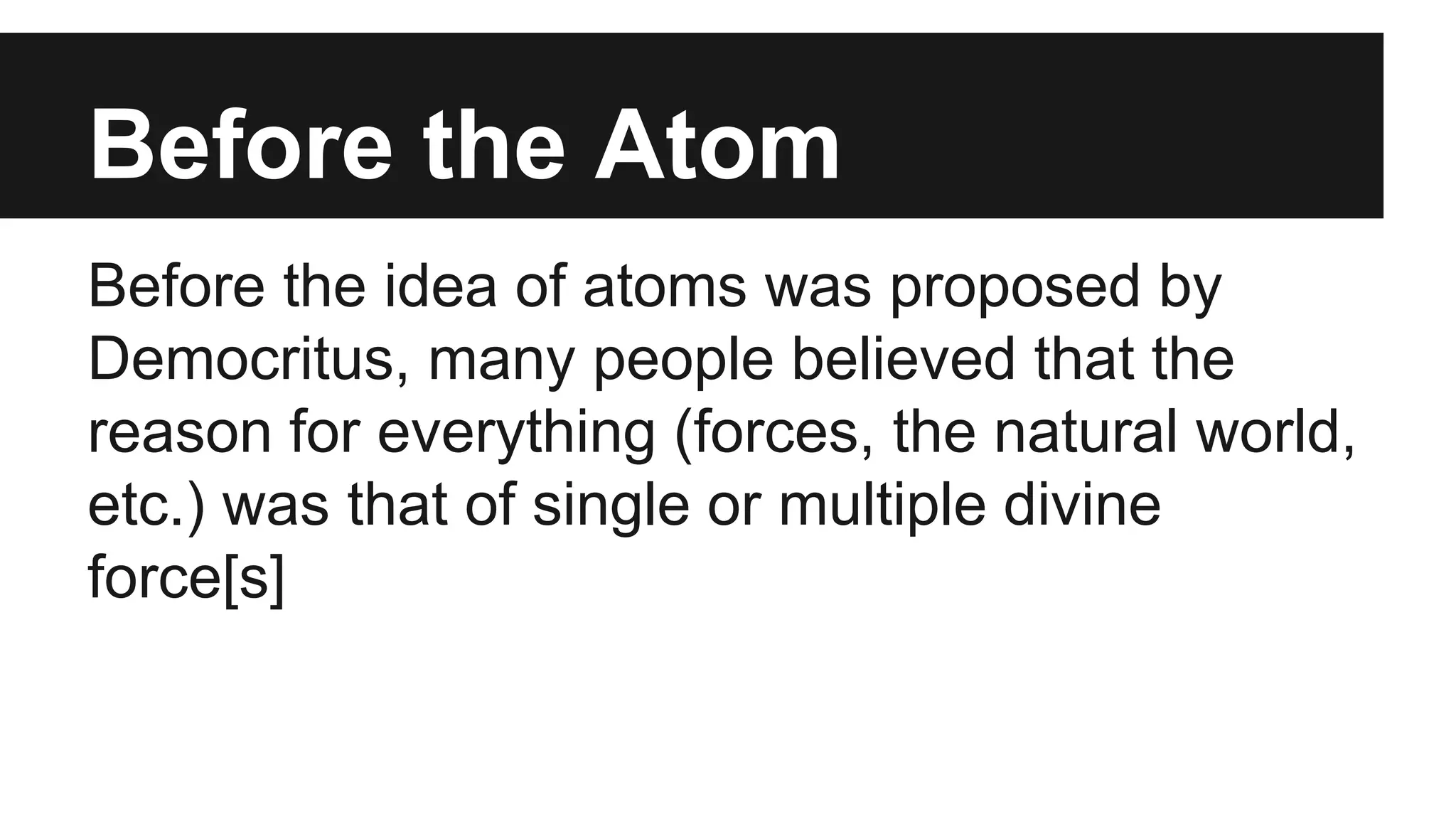 Before the Atom

Before the idea of atoms was proposed by Democritus, many people believed that the reason for everything (forces, the natural world, etc.) was that of single or multiple divine force[s]